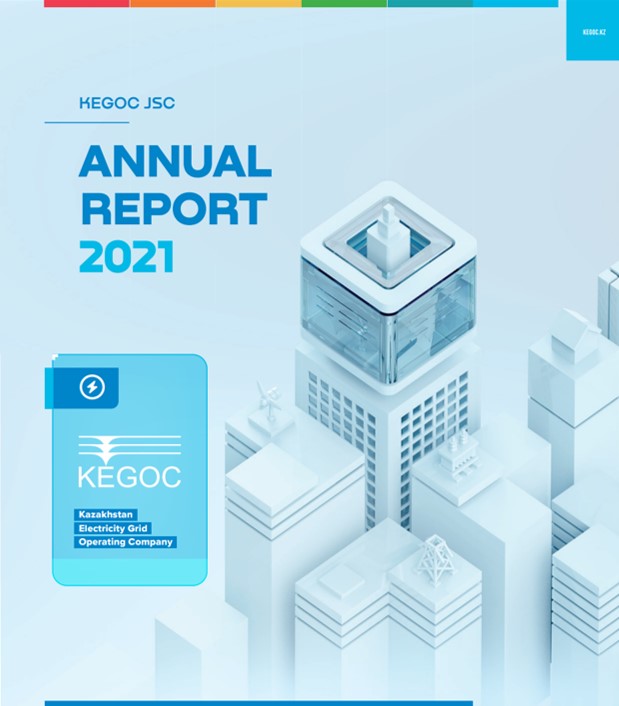 KEGOC.KZ

KEGOC JSC

ANNUAL REPORT 2021

KEGOC

Kazakhstan
Electricity Grid
Operating Company